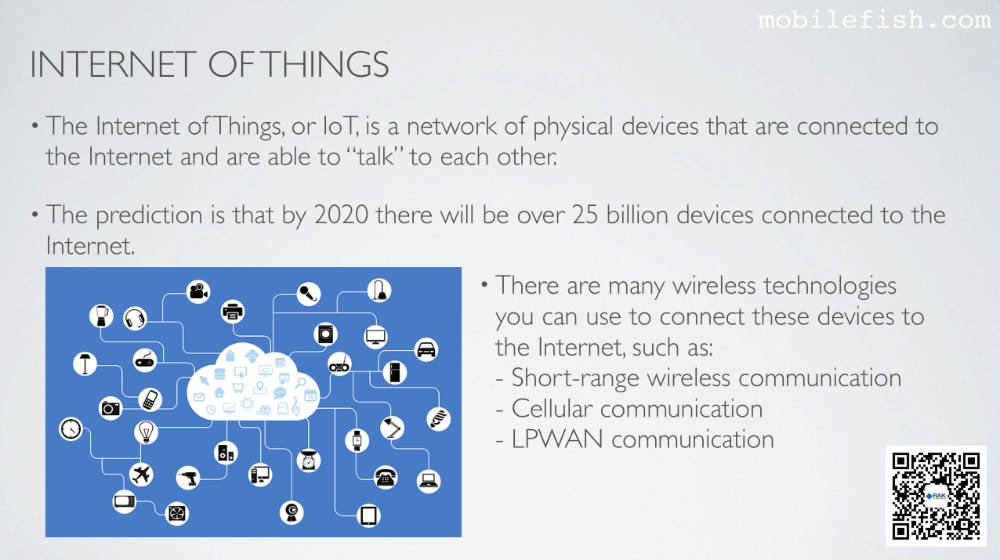 mobilefish.com

INTERNET OF THINGS

• The Internet of Things, or IoT, is a network of physical devices that are connected to the Internet and are able to "talk" to each other.

• The prediction is that by 2020 there will be over 25 billion devices connected to the Internet.

• There are many wireless technologies you can use to connect these devices to the Internet, such as:
- Short-range wireless communication
- Cellular communication
- LPWAN communication